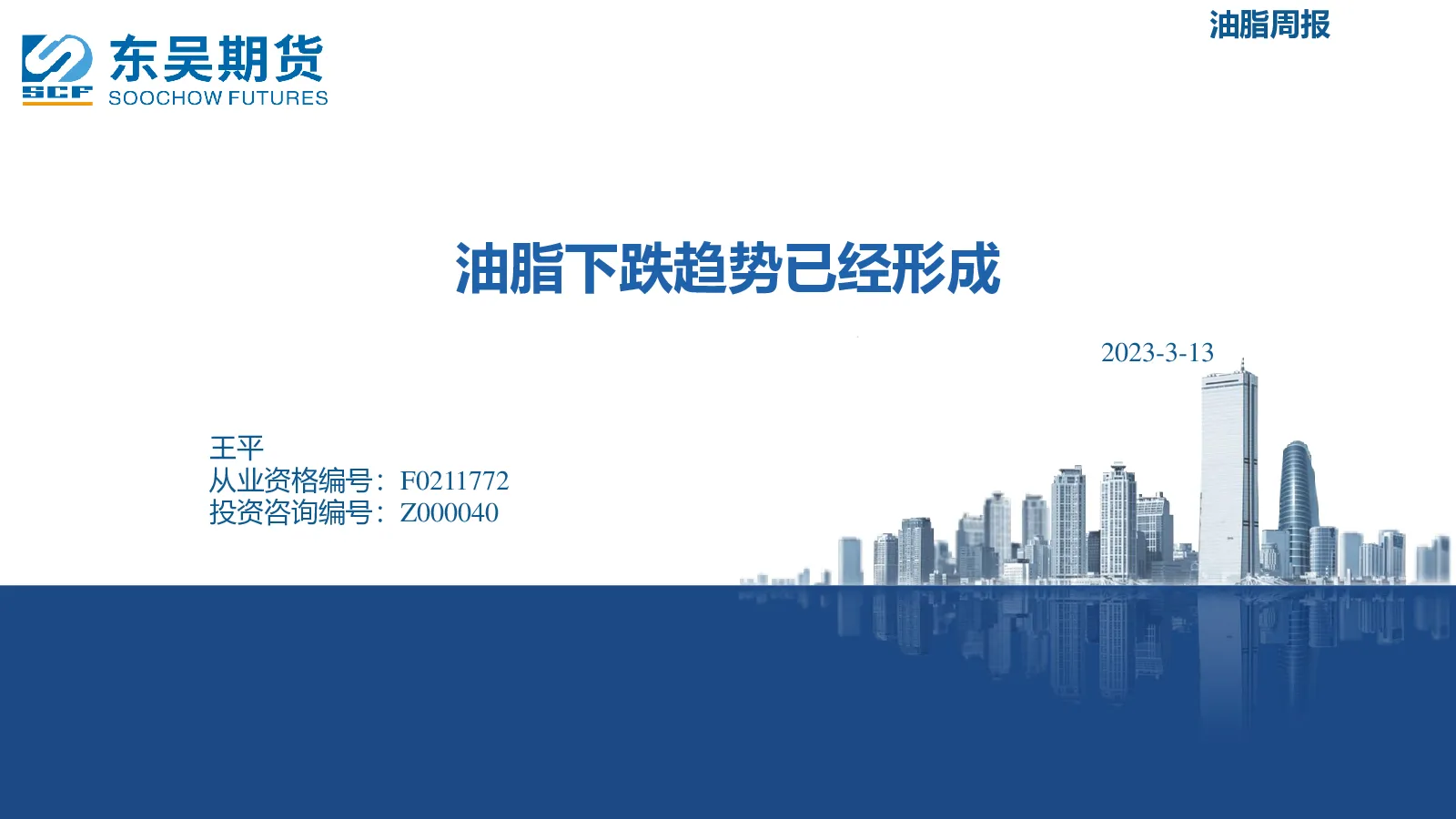 SCF 东吴期货
SOOCHOW FUTURES

油脂周报

油脂下跌趋势已经形成

2023-3-13

王平
从业资格编号：F0211772
投资咨询编号：Z000040